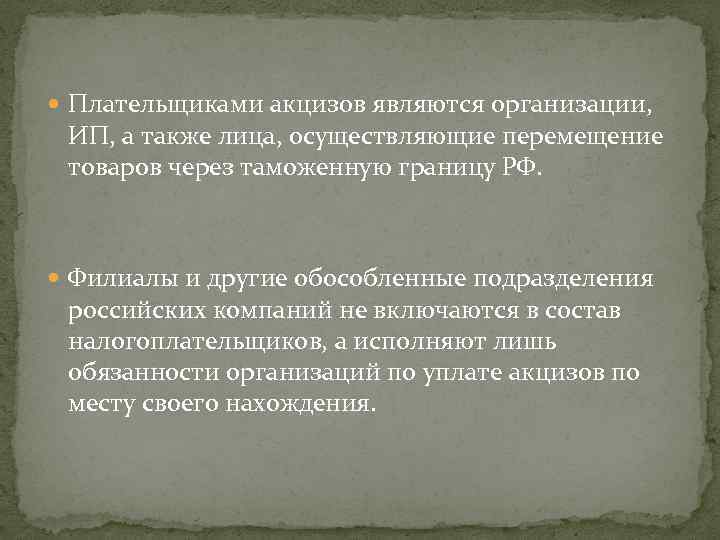 Плательщиками акцизов являются организации, ИП, а также лица, осуществляющие перемещение товаров через таможенную границу РФ.

Филиалы и другие обособленные подразделения российских компаний не включаются в состав налогоплательщиков, а исполняют лишь обязанности организаций по уплате акцизов по месту своего нахождения.